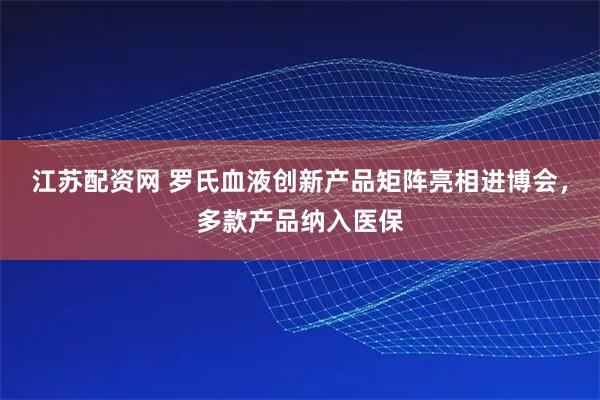 江苏配资网 罗氏血液创新产品矩阵亮相进博会，多款产品纳入医保